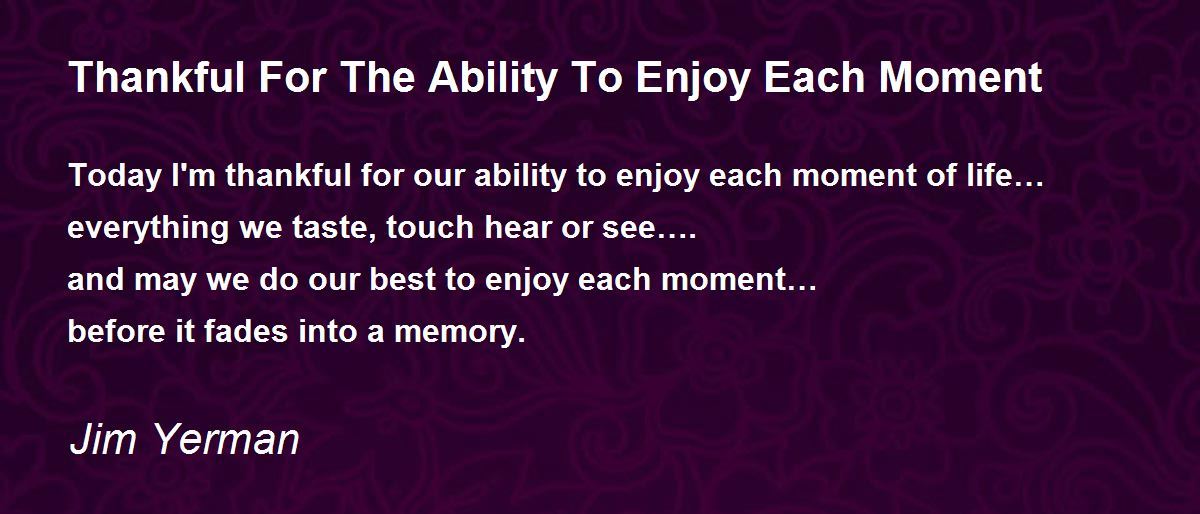 Thankful For The Ability To Enjoy Each Moment

Today I'm thankful for our ability to enjoy each moment of life…
everything we taste, touch hear or see….
and may we do our best to enjoy each moment…
before it fades into a memory.

Jim Yerman